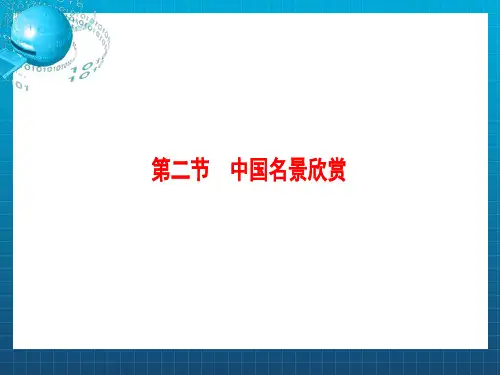 第二节　中国名景欣赏